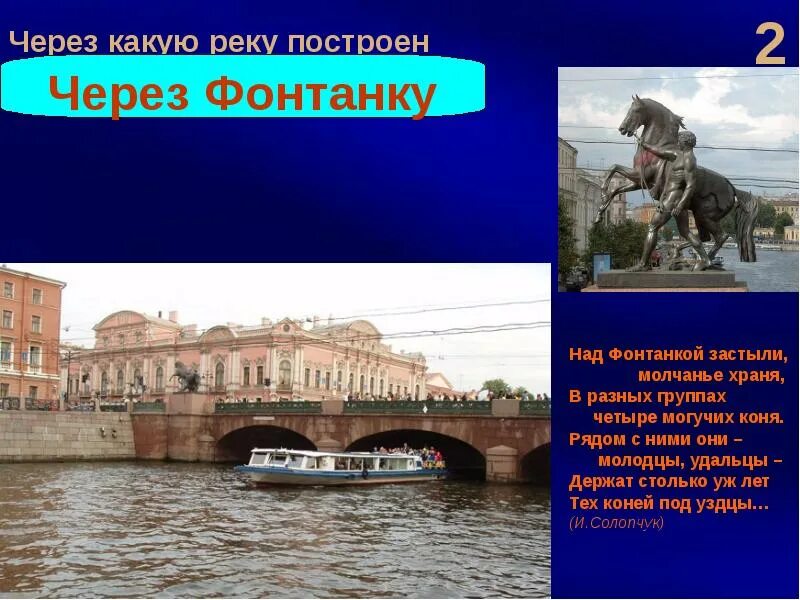 Через какую реку построен

2

Через Фонтанку

Над Фонтанкой застыли,
молчанье храня,
В разных группах
четыре могучих коня.
Рядом с ними они –
молодцы, удальцы –
Держат столько уж лет
Тех коней под уздцы…
(И.Солопчук)